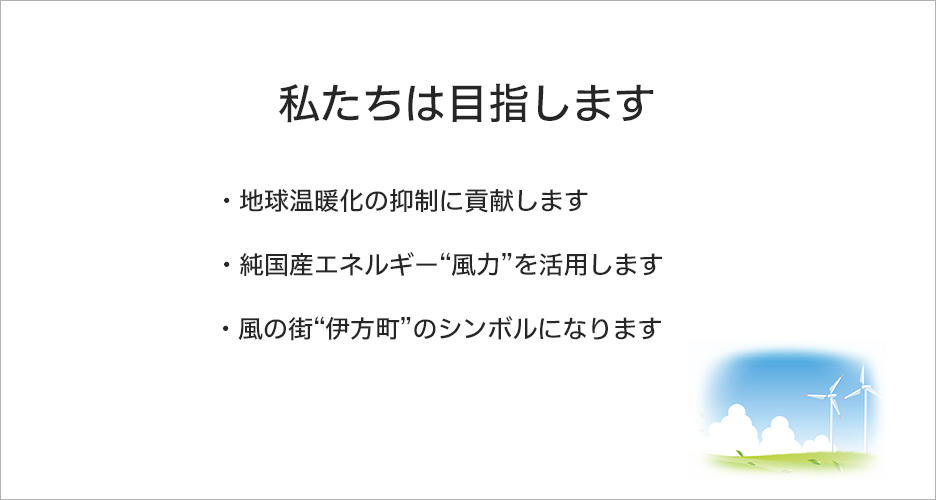 私たちは目指します

・地球温暖化の抑制に貢献します

・純国産エネルギー“風力”を活用します

・風の街“伊方町”のシンボルになります